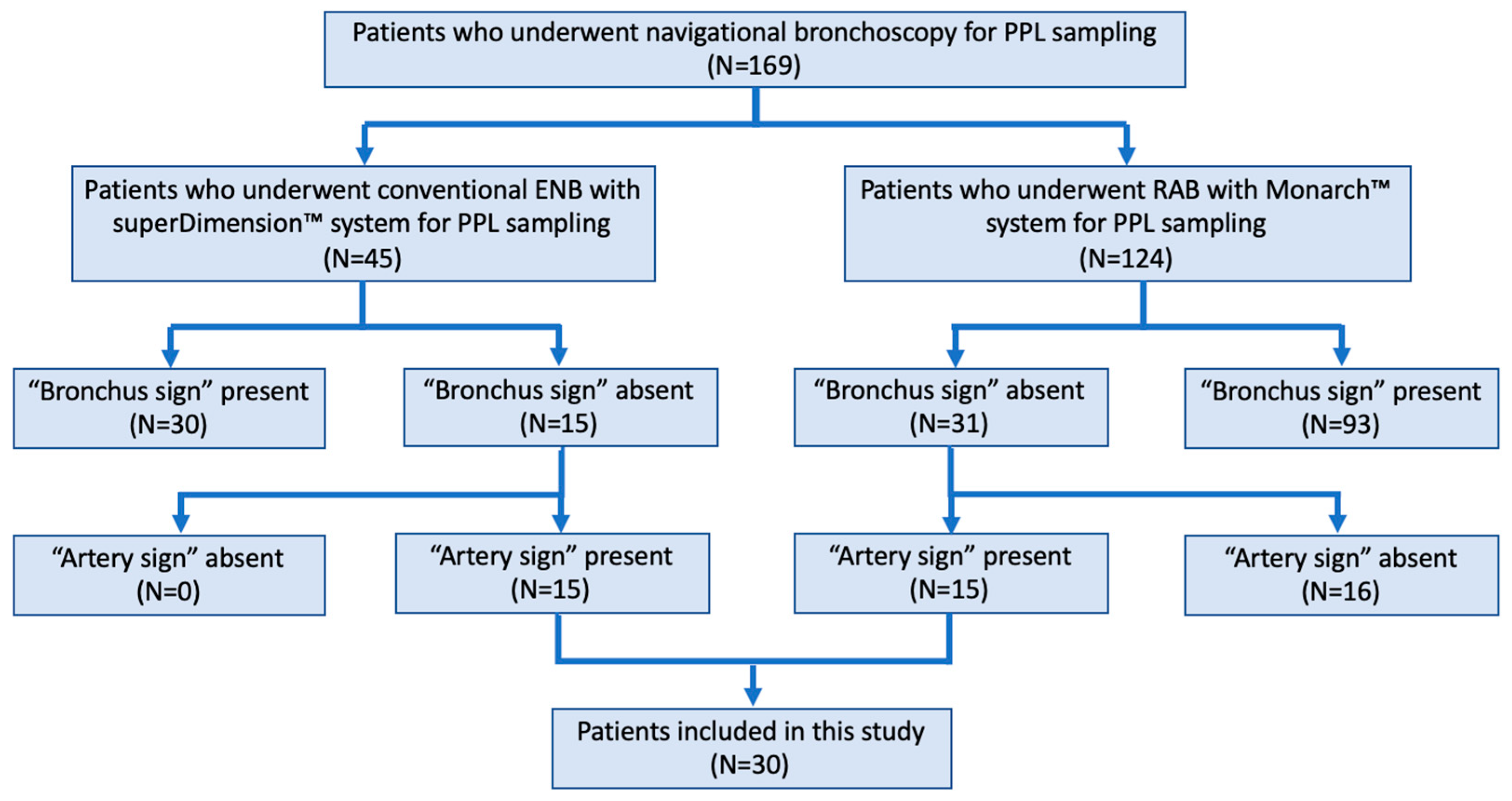 Patients who underwent navigational bronchoscopy for PPL sampling
(N=169)

Patients who underwent conventional ENB with superDimension™ system for PPL sampling
(N=45)

Patients who underwent RAB with Monarch™ system for PPL sampling
(N=124)

“Bronchus sign” present
(N=30)

“Bronchus sign” absent
(N=15)

“Bronchus sign” absent
(N=31)

“Bronchus sign” present
(N=93)

“Artery sign” absent
(N=0)

“Artery sign” present
(N=15)

“Artery sign” present
(N=15)

“Artery sign” absent
(N=16)

Patients included in this study
(N=30)